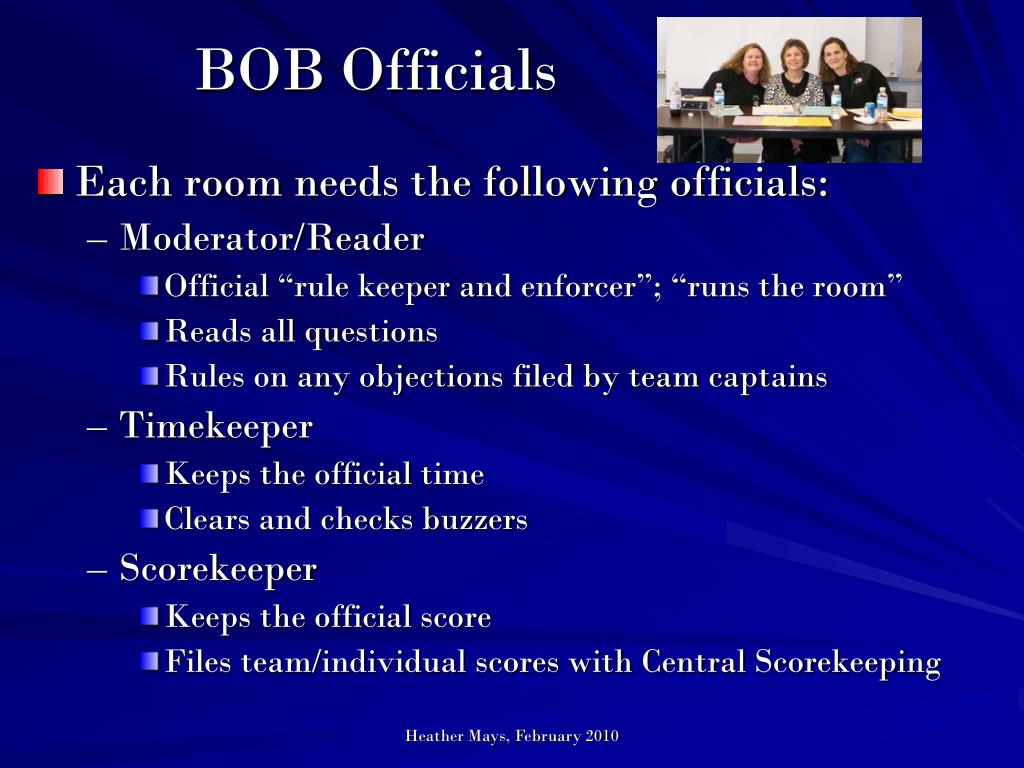 BOB Officials

Each room needs the following officials:
– Moderator/Reader
Official “rule keeper and enforcer”; “runs the room”
Reads all questions
Rules on any objections filed by team captains
– Timekeeper
Keeps the official time
Clears and checks buzzers
– Scorekeeper
Keeps the official score
Files team/individual scores with Central Scorekeeping

Heather Mays, February 2010